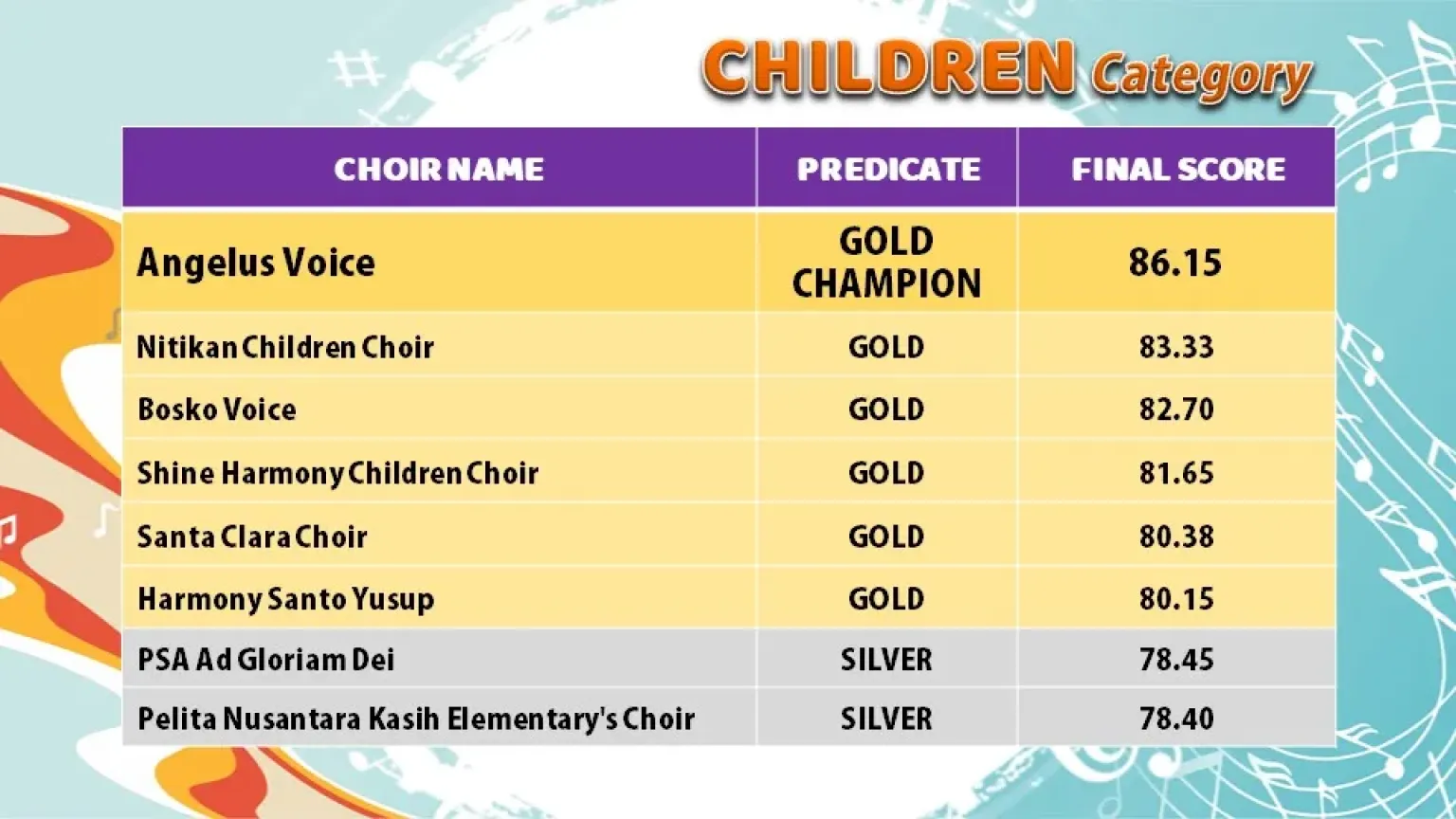 CHILDREN Category

| CHOIR NAME | PREDICATE | FINAL SCORE |
|---|---|---|
| Angelus Voice | GOLD CHAMPION | 86.15 |
| Nitikan Children Choir | GOLD | 83.33 |
| Bosko Voice | GOLD | 82.70 |
| Shine Harmony Children Choir | GOLD | 81.65 |
| Santa Clara Choir | GOLD | 80.38 |
| Harmony Santo Yusup | GOLD | 80.15 |
| PSA Ad Gloriam Dei | SILVER | 78.45 |
| Pelita Nusantara Kasih Elementary's Choir | SILVER | 78.40 |